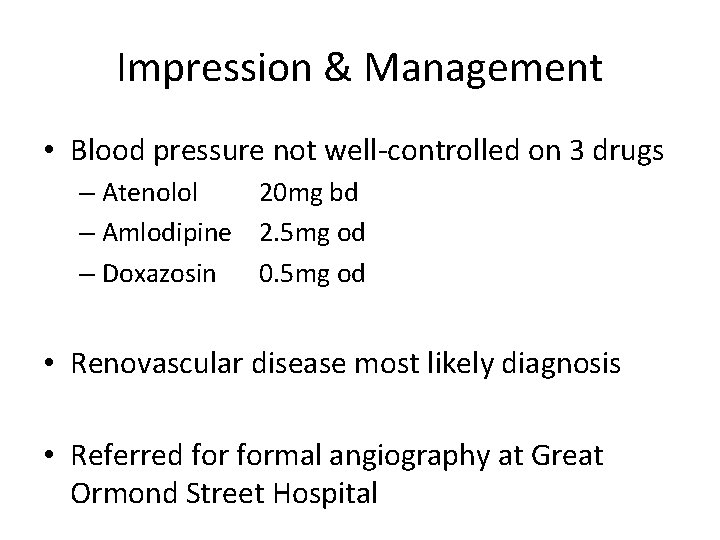 Impression & Management

• Blood pressure not well-controlled on 3 drugs
– Atenolol 20mg bd
– Amlodipine 2.5mg od
– Doxazosin 0.5mg od

• Renovascular disease most likely diagnosis

• Referred for formal angiography at Great Ormond Street Hospital